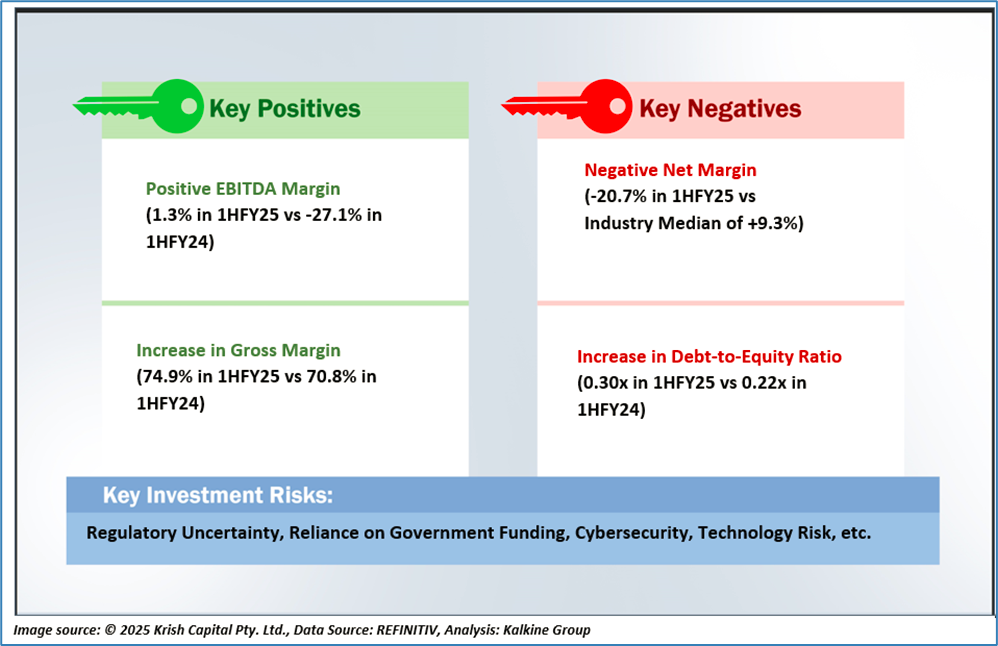 Key Positives

Positive EBITDA Margin
(1.3% in 1HFY25 vs -27.1% in 1HFY24)

Increase in Gross Margin
(74.9% in 1HFY25 vs 70.8% in 1HFY24)

Key Negatives

Negative Net Margin
(-20.7% in 1HFY25 vs Industry Median of +9.3%)

Increase in Debt-to-Equity Ratio
(0.30x in 1HFY25 vs 0.22x in 1HFY24)

Key Investment Risks:

Regulatory Uncertainty, Reliance on Government Funding, Cybersecurity, Technology Risk, etc.

Image source: © 2025 Krish Capital Pty. Ltd., Data Source: REFINITIV, Analysis: Kalkine Group